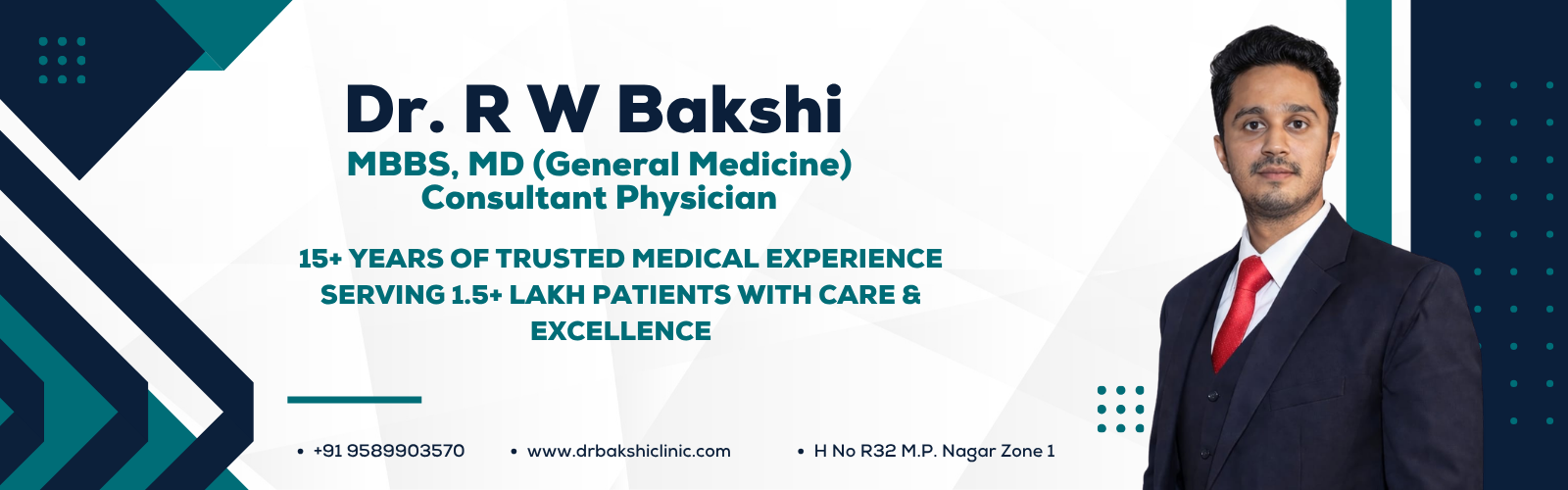 Dr. R W Bakshi
MBBS, MD (General Medicine)
Consultant Physician

15+ YEARS OF TRUSTED MEDICAL EXPERIENCE SERVING 1.5+ LAKH PATIENTS WITH CARE & EXCELLENCE

• +91 9589903570
• www.drbakshiclinic.com
• H No R32 M.P. Nagar Zone 1